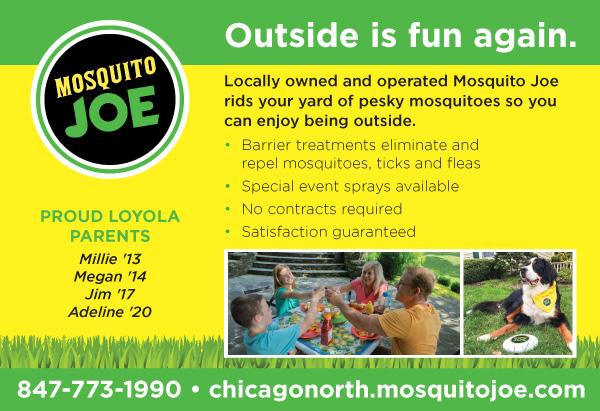 MOSQUITO JOE

Outside is fun again.

Locally owned and operated Mosquito Joe rids your yard of pesky mosquitoes so you can enjoy being outside.

• Barrier treatments eliminate and repel mosquitoes, ticks and fleas
• Special event sprays available
• No contracts required
• Satisfaction guaranteed

PROUD LOYOLA PARENTS
Millie '13
Megan '14
Jim '17
Adeline '20

847-773-1990 • chicagonorth.mosquitojoe.com